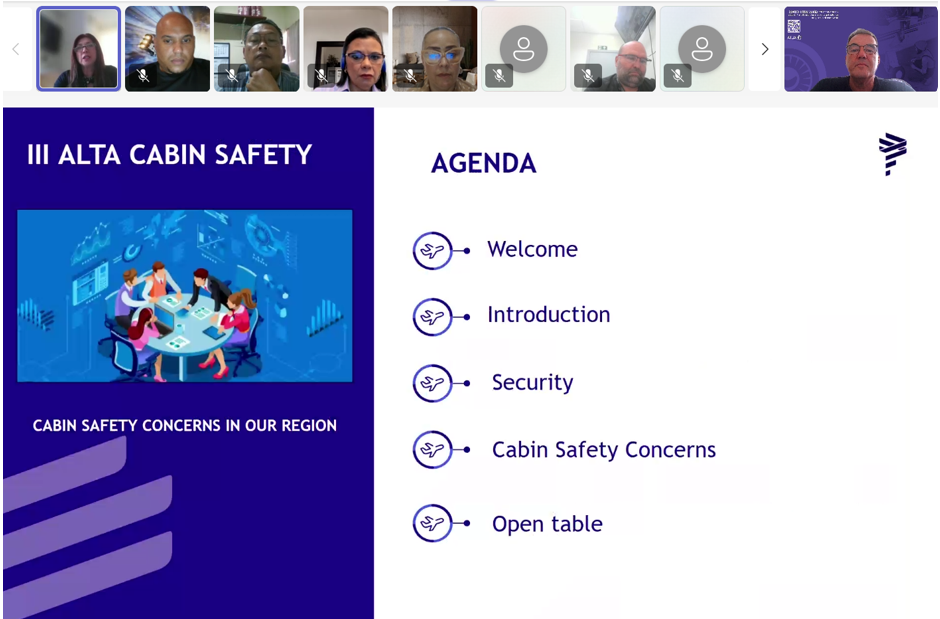 III ALTA CABIN SAFETY

CABIN SAFETY CONCERNS IN OUR REGION

AGENDA

Welcome

Introduction

Security

Cabin Safety Concerns

Open table